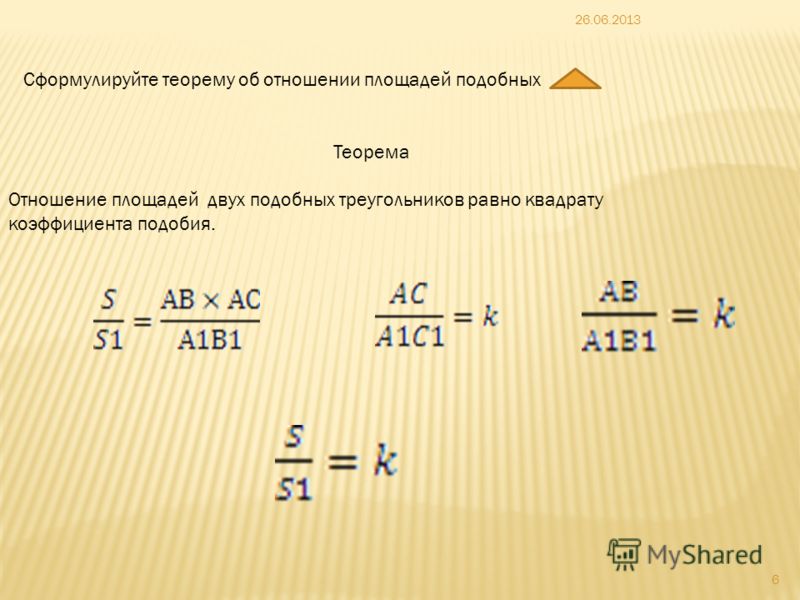 26.06.2013

Сформулируйте теорему об отношении площадей подобных

Теорема

Отношение площадей двух подобных треугольников равно квадрату коэффициента подобия.

$\frac{S}{S1} = \frac{AB \times AC}{A1B1}$ $\frac{AC}{A1C1} = k$ $\frac{AB}{A1B1} = k$

$\frac{S}{S1} = k$

MyShared

6